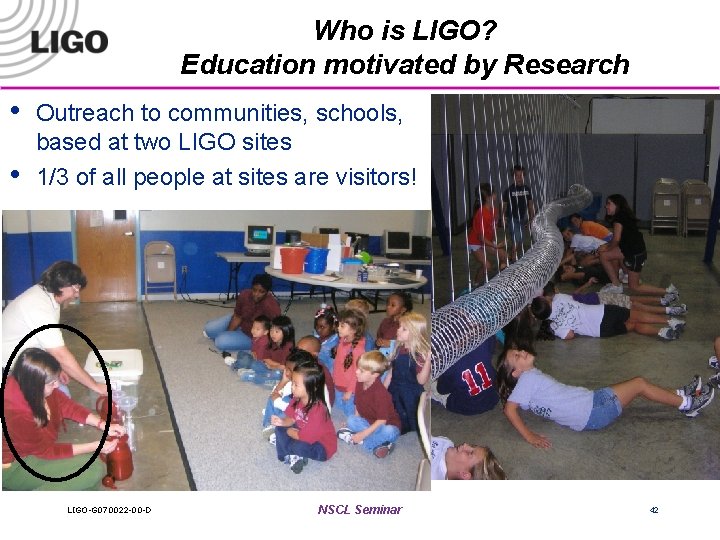 LIGO

Who is LIGO?
Education motivated by Research

• Outreach to communities, schools, based at two LIGO sites
• 1/3 of all people at sites are visitors!

11

LIGO-G070022-00-D

NSCL Seminar

42